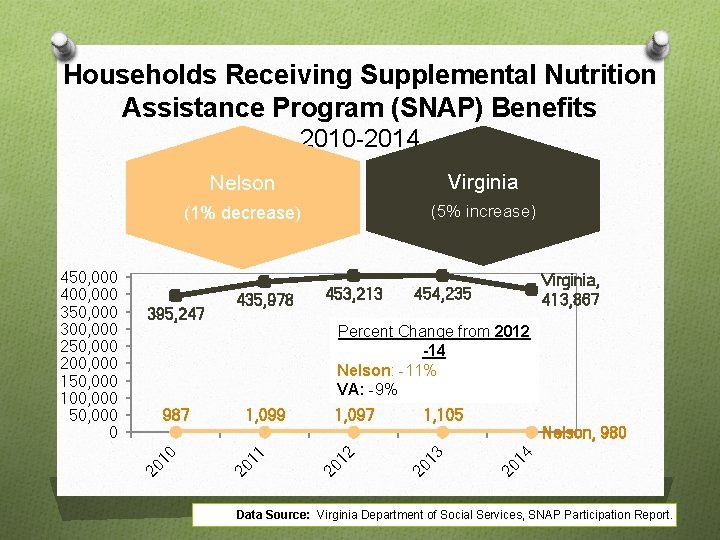 Households Receiving Supplemental Nutrition Assistance Program (SNAP) Benefits
2010-2014

Nelson
(1% decrease)

Virginia
(5% increase)

450,000
400,000
350,000
300,000
250,000
200,000
150,000
100,000
50,000
0

395,247
435,978
453,213
454,235
Virginia, 413,867

Percent Change from 2012 -14
Nelson: -11%
VA: -9%

987
1,099
1,097
1,105
Nelson, 980

2010
2011
2012
2013
2014

Data Source: Virginia Department of Social Services, SNAP Participation Report.